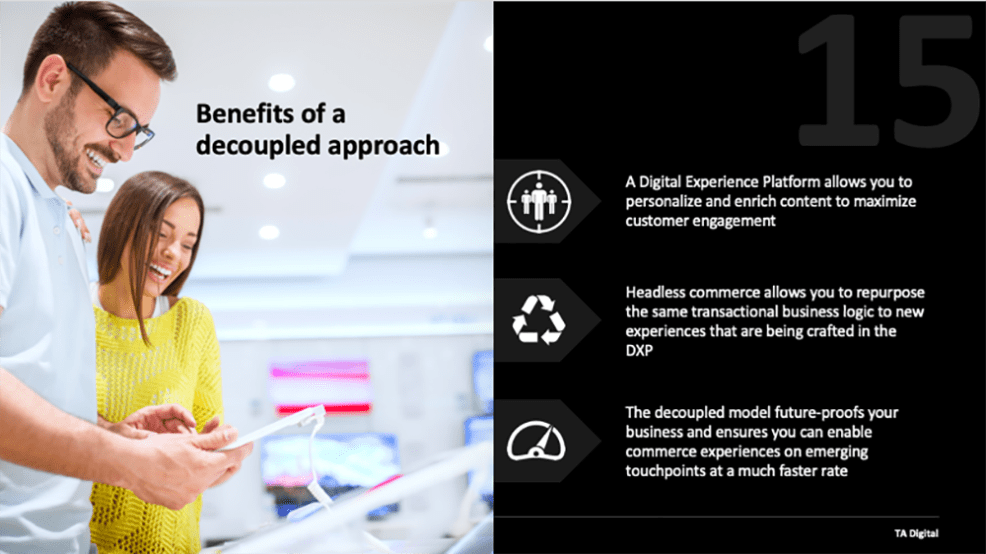 Benefits of a decoupled approach

15

A Digital Experience Platform allows you to personalize and enrich content to maximize customer engagement

Headless commerce allows you to repurpose the same transactional business logic to new experiences that are being crafted in the DXP

The decoupled model future-proofs your business and ensures you can enable commerce experiences on emerging touchpoints at a much faster rate

TA Digital